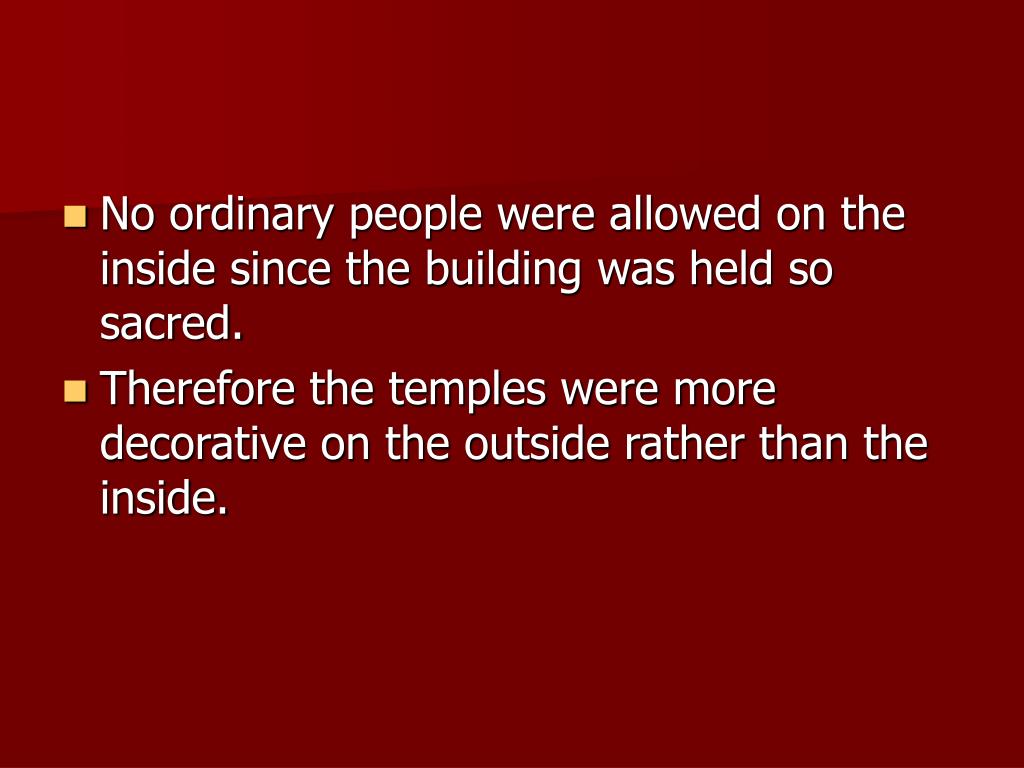 - No ordinary people were allowed on the inside since the building was held so sacred.
- Therefore the temples were more decorative on the outside rather than the inside.